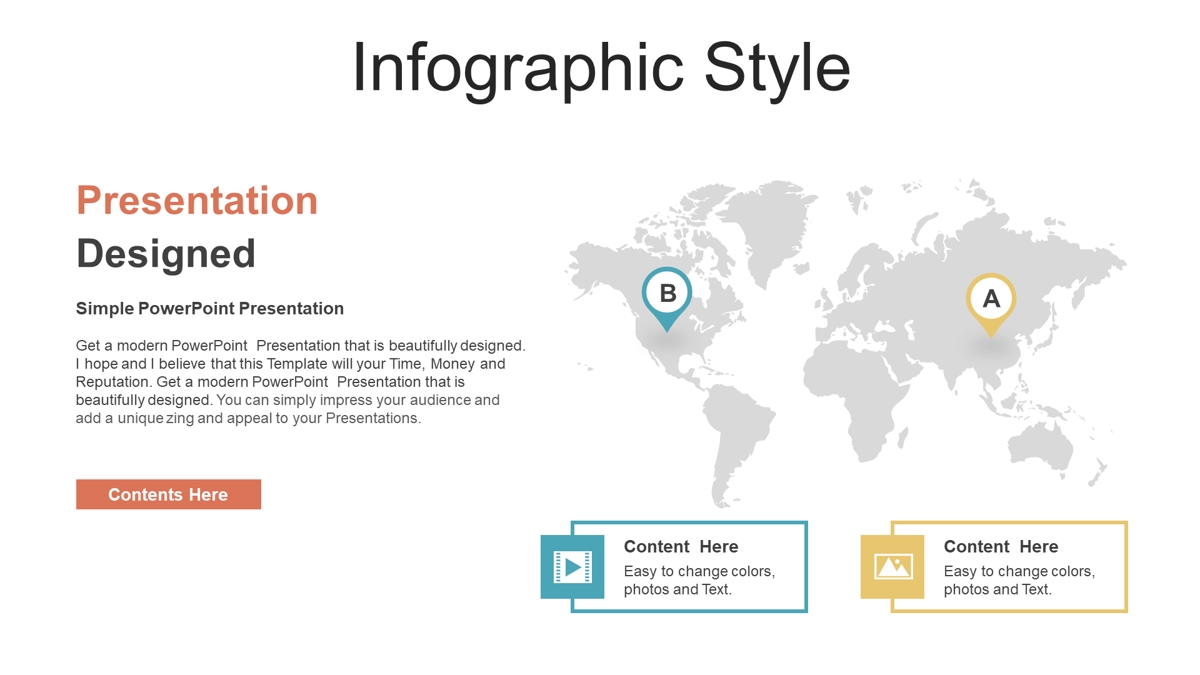 Infographic Style

Presentation Designed

Simple PowerPoint Presentation

Get a modern PowerPoint Presentation that is beautifully designed. I hope and I believe that this Template will your Time, Money and Reputation. Get a modern PowerPoint Presentation that is beautifully designed. You can simply impress your audience and add a unique zing and appeal to your Presentations.

Contents Here

B

A

Content Here
Easy to change colors, photos and Text.

Content Here
Easy to change colors, photos and Text.